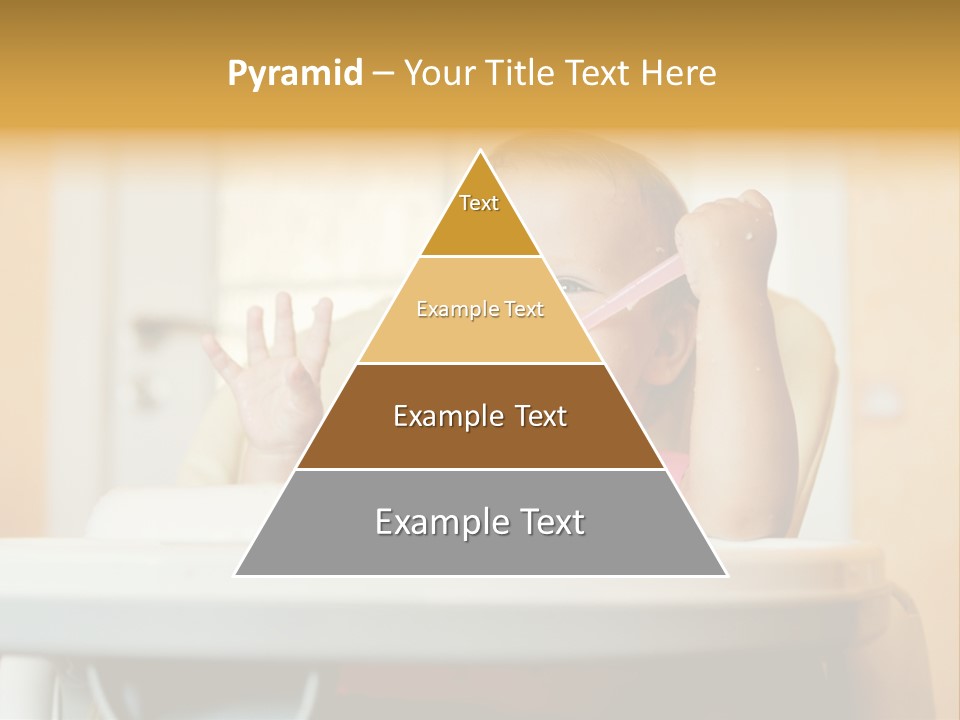 Pyramid – Your Title Text Here

Text

Example Text

Example Text

Example Text